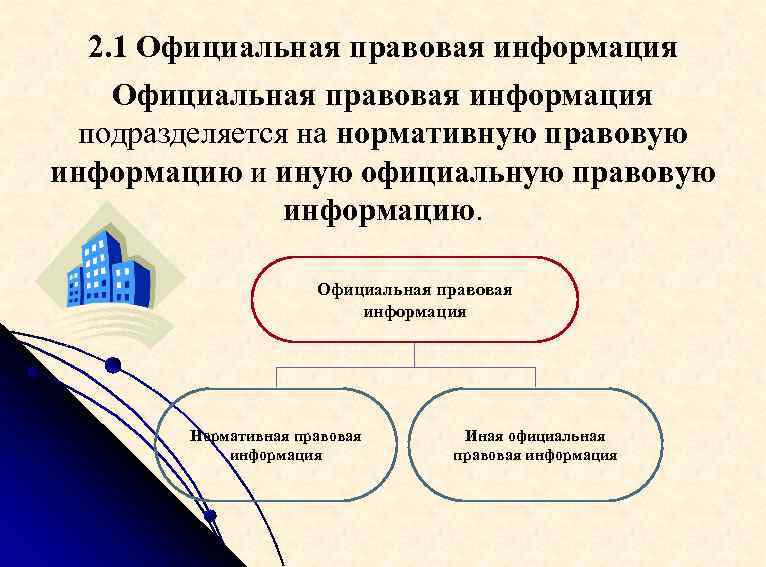 2.1 Официальная правовая информация

Официальная правовая информация подразделяется на нормативную правовую информацию и иную официальную правовую информацию.

Официальная правовая информация

Нормативная правовая информация

Иная официальная правовая информация